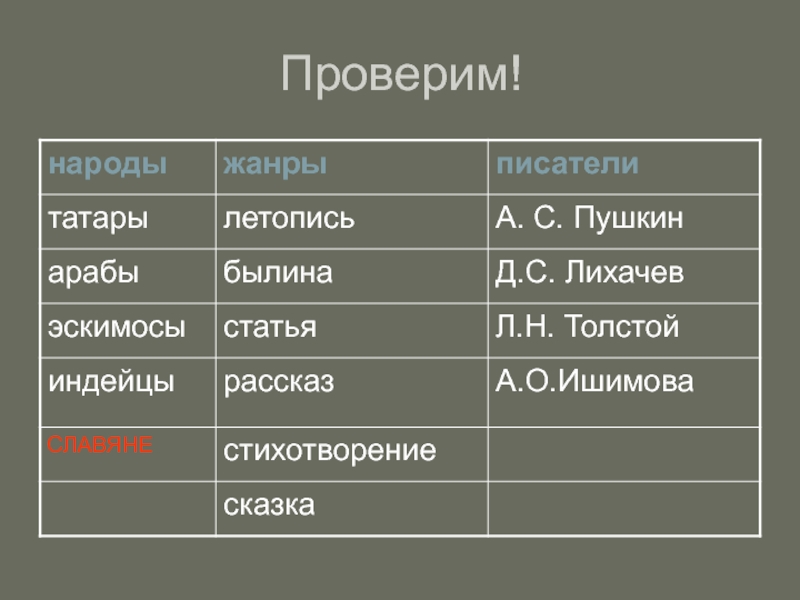 Проверим!

| народы | жанры | писатели |
|---|---|---|
| татары | летопись | А. С. Пушкин |
| арабы | былина | Д.С. Лихачев |
| эскимосы | статья | Л.Н. Толстой |
| индейцы | рассказ | А.О.Ишимова |
| СЛАВЯНЕ | стихотворение | |
| | сказка | |